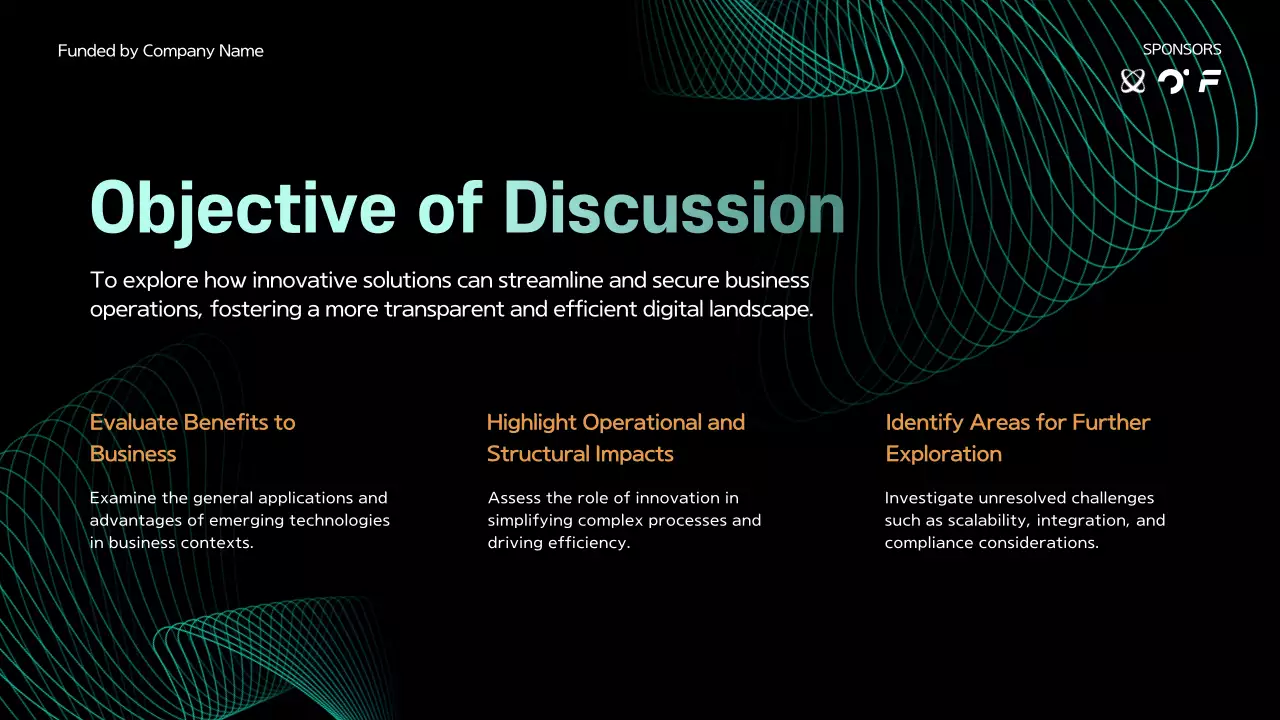 Funded by Company Name

SPONSORS

Objective of Discussion

To explore how innovative solutions can streamline and secure business operations, fostering a more transparent and efficient digital landscape.

Evaluate Benefits to Business

Examine the general applications and advantages of emerging technologies in business contexts.

Highlight Operational and Structural Impacts

Assess the role of innovation in simplifying complex processes and driving efficiency.

Identify Areas for Further Exploration

Investigate unresolved challenges such as scalability, integration, and compliance considerations.